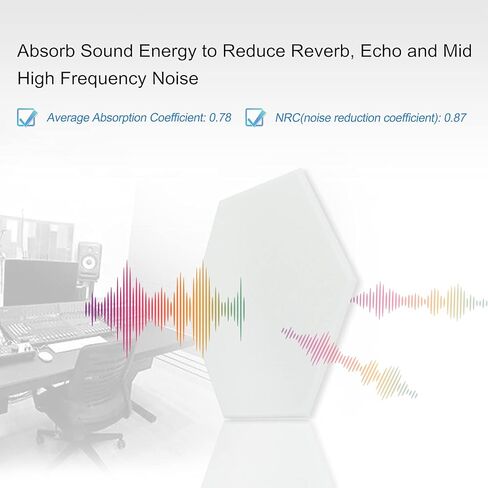 Absorb Sound Energy to Reduce Reverb, Echo and Mid High Frequency Noise

Average Absorption Coefficient: 0.78

NRC(noise reduction coefficient): 0.87